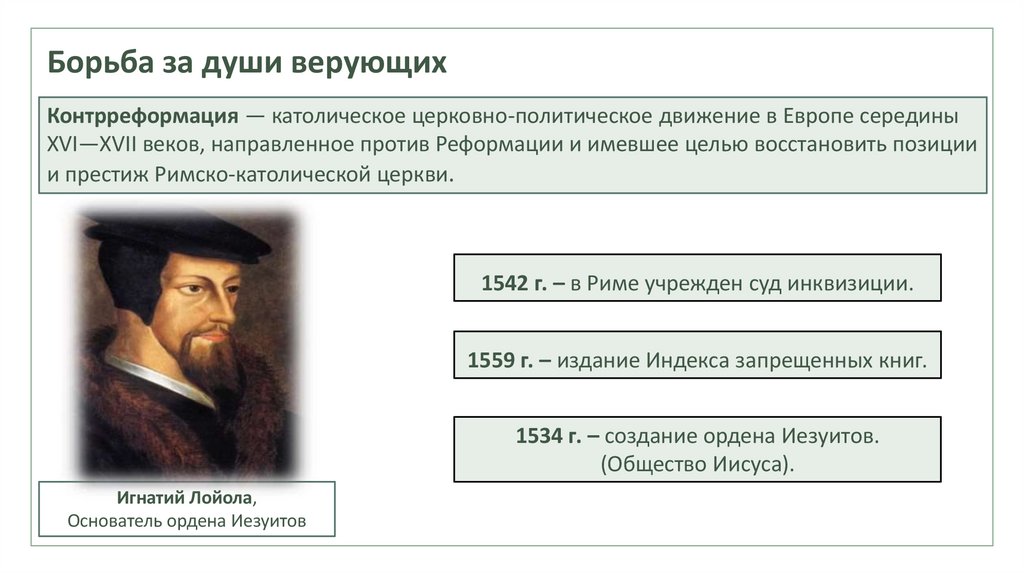 Борьба за души верующих

Контрреформация — католическое церковно-политическое движение в Европе середины XVI—XVII веков, направленное против Реформации и имевшее целью восстановить позиции и престиж Римско-католической церкви.

1542 г. – в Риме учрежден суд инквизиции.

1559 г. – издание Индекса запрещенных книг.

1534 г. – создание ордена Иезуитов. (Общество Иисуса).

Игнатий Лойола, Основатель ордена Иезуитов